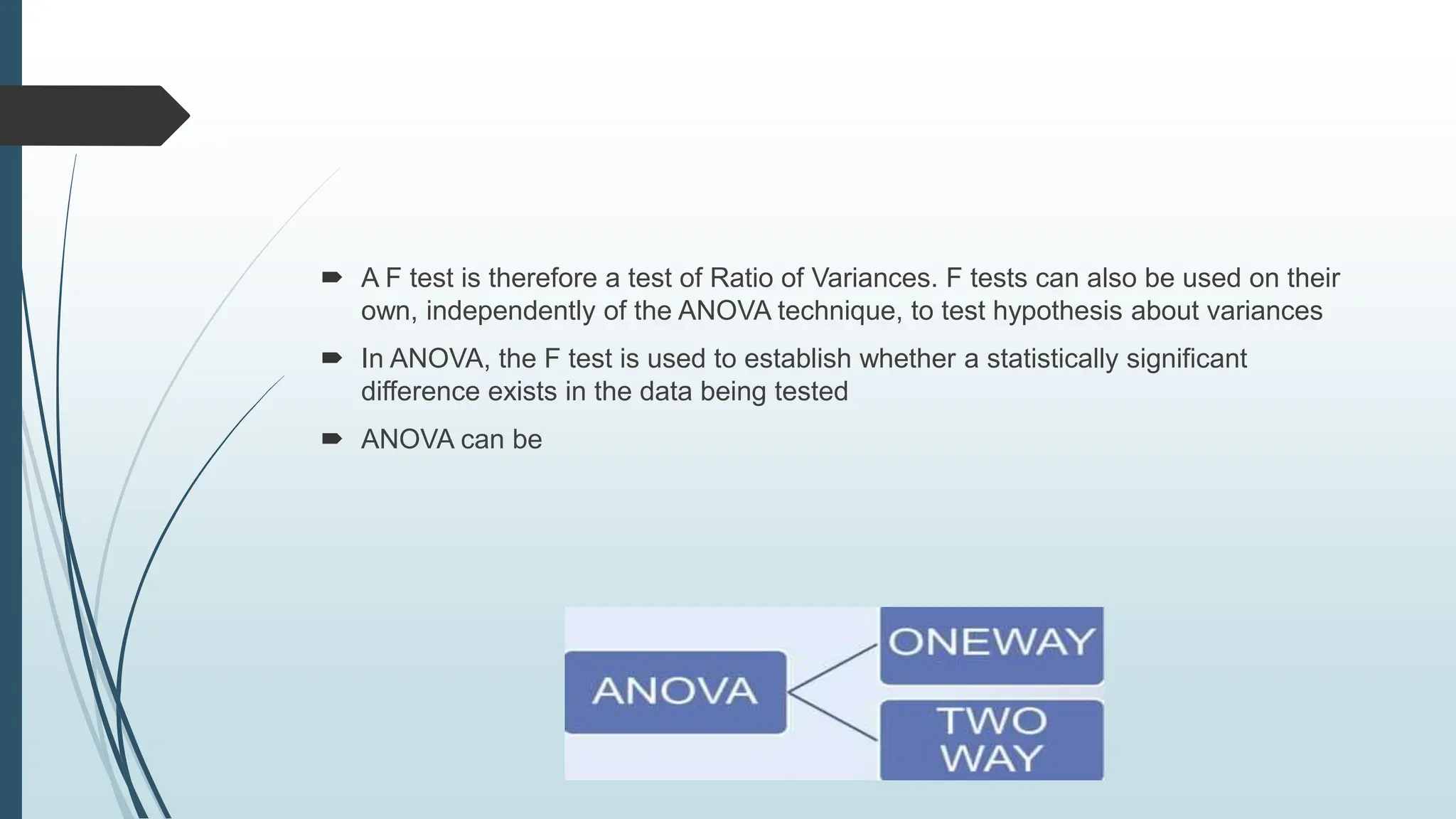 A F test is therefore a test of Ratio of Variances. F tests can also be used on their own, independently of the ANOVA technique, to test hypothesis about variances

In ANOVA, the F test is used to establish whether a statistically significant difference exists in the data being tested

ANOVA can be

ANOVA

ONEWAY

TWO WAY